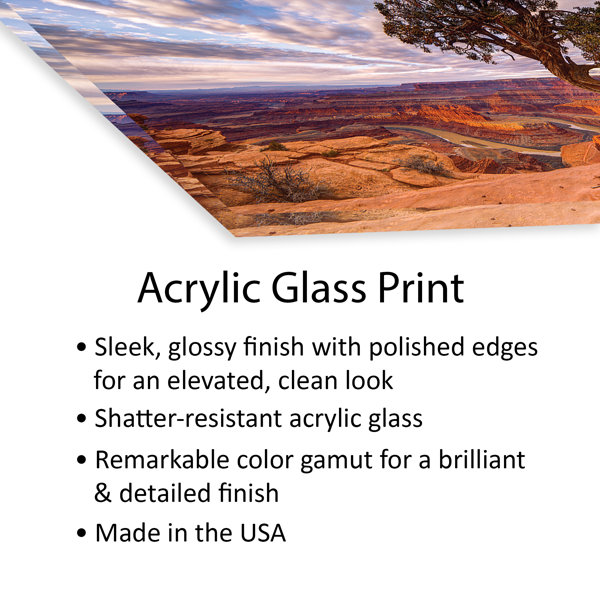 Acrylic Glass Print

• Sleek, glossy finish with polished edges for an elevated, clean look
• Shatter-resistant acrylic glass
• Remarkable color gamut for a brilliant & detailed finish
• Made in the USA